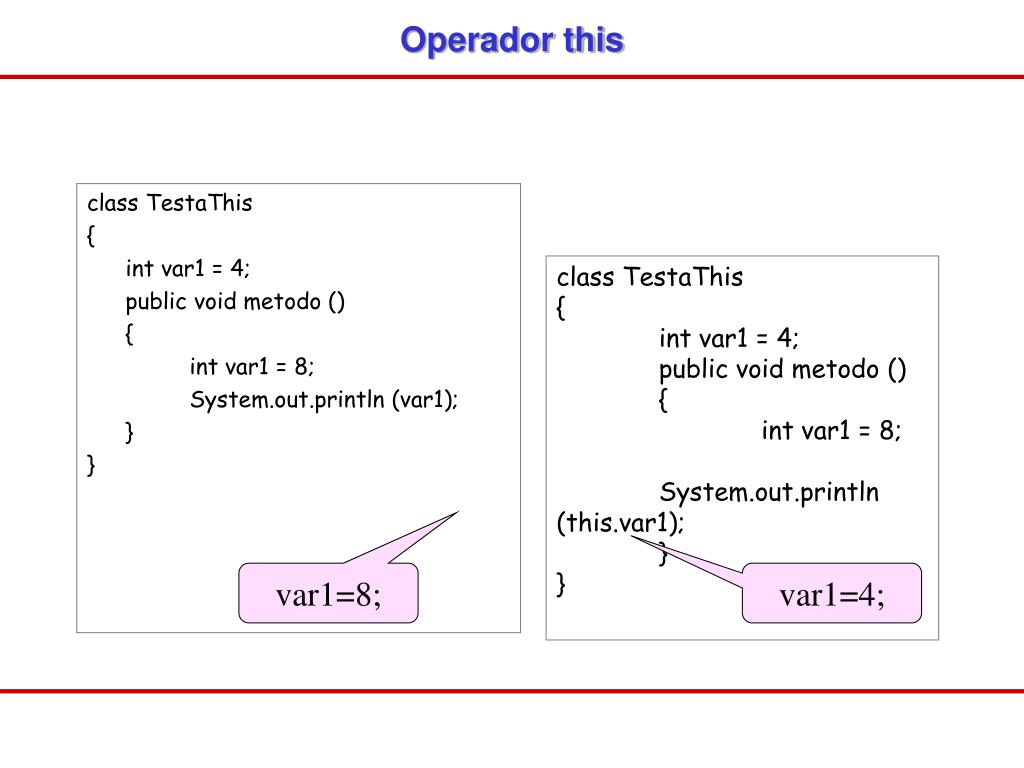 Operador this

class TestaThis
{
int var1 = 4;
public void metodo ()
{
int var1 = 8;
System.out.println (var1);
}
}

var1=8;

class TestaThis
{
int var1 = 4;
public void metodo ()
{
int var1 = 8;

System.out.println (this.var1);
}
}

var1=4;